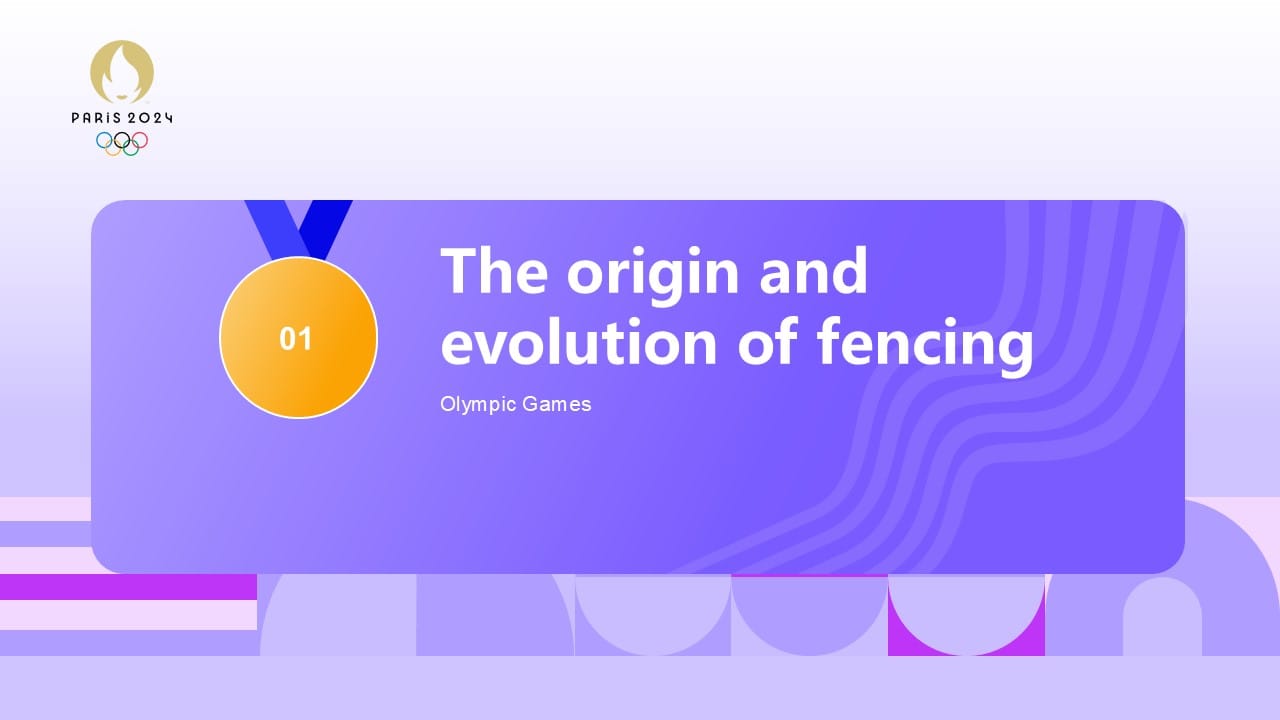 PARIS 2024

01

The origin and evolution of fencing

Olympic Games